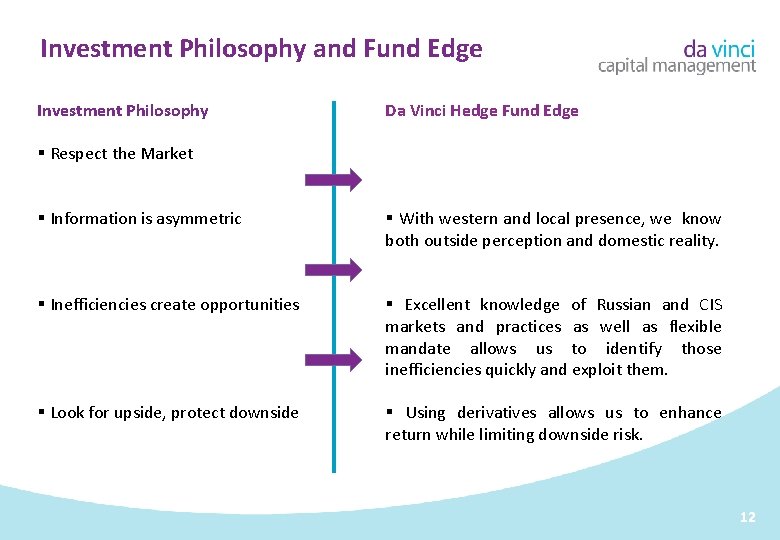 Investment Philosophy and Fund Edge

da vinci
capital management

Investment Philosophy

▪ Respect the Market

▪ Information is asymmetric

▪ Inefficiencies create opportunities

▪ Look for upside, protect downside

Da Vinci Hedge Fund Edge

▪ With western and local presence, we know both outside perception and domestic reality.

▪ Excellent knowledge of Russian and CIS markets and practices as well as flexible mandate allows us to identify those inefficiencies quickly and exploit them.

▪ Using derivatives allows us to enhance return while limiting downside risk.

12